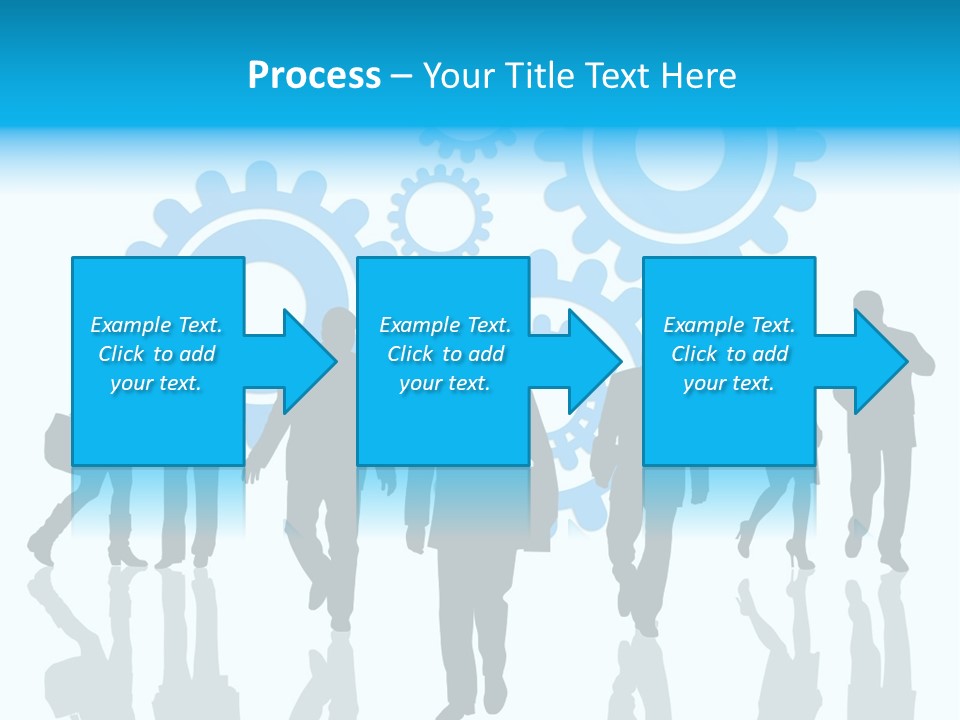 Process – Your Title Text Here

Example Text. Click to add your text.

Example Text. Click to add your text.

Example Text. Click to add your text.